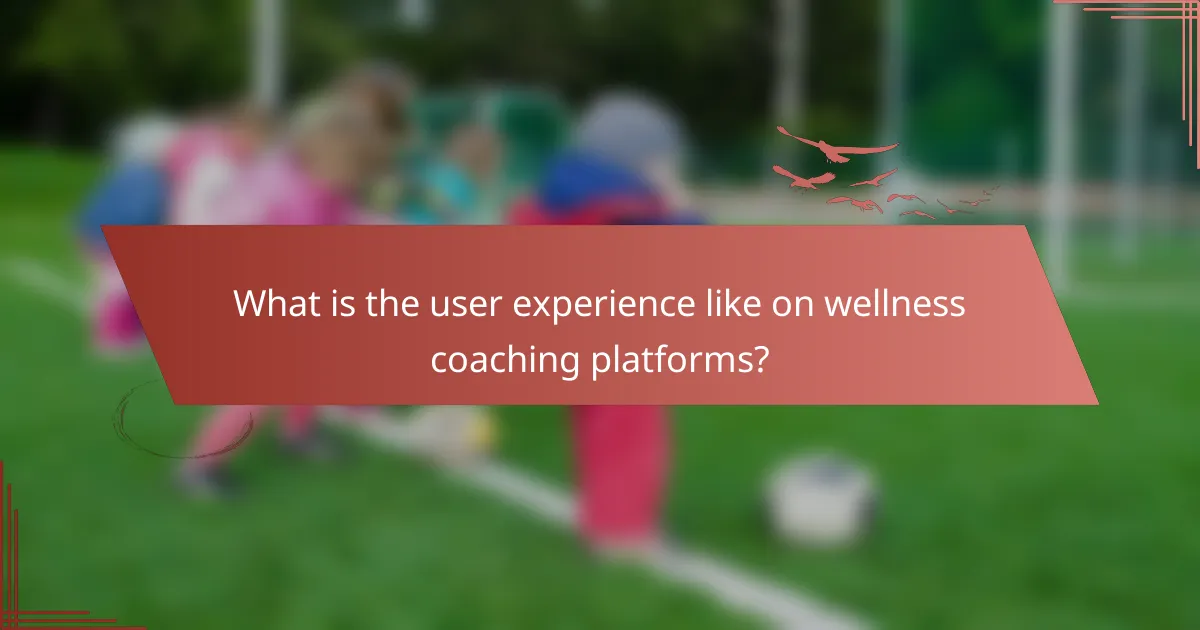 What is the user experience like on wellness coaching platforms?